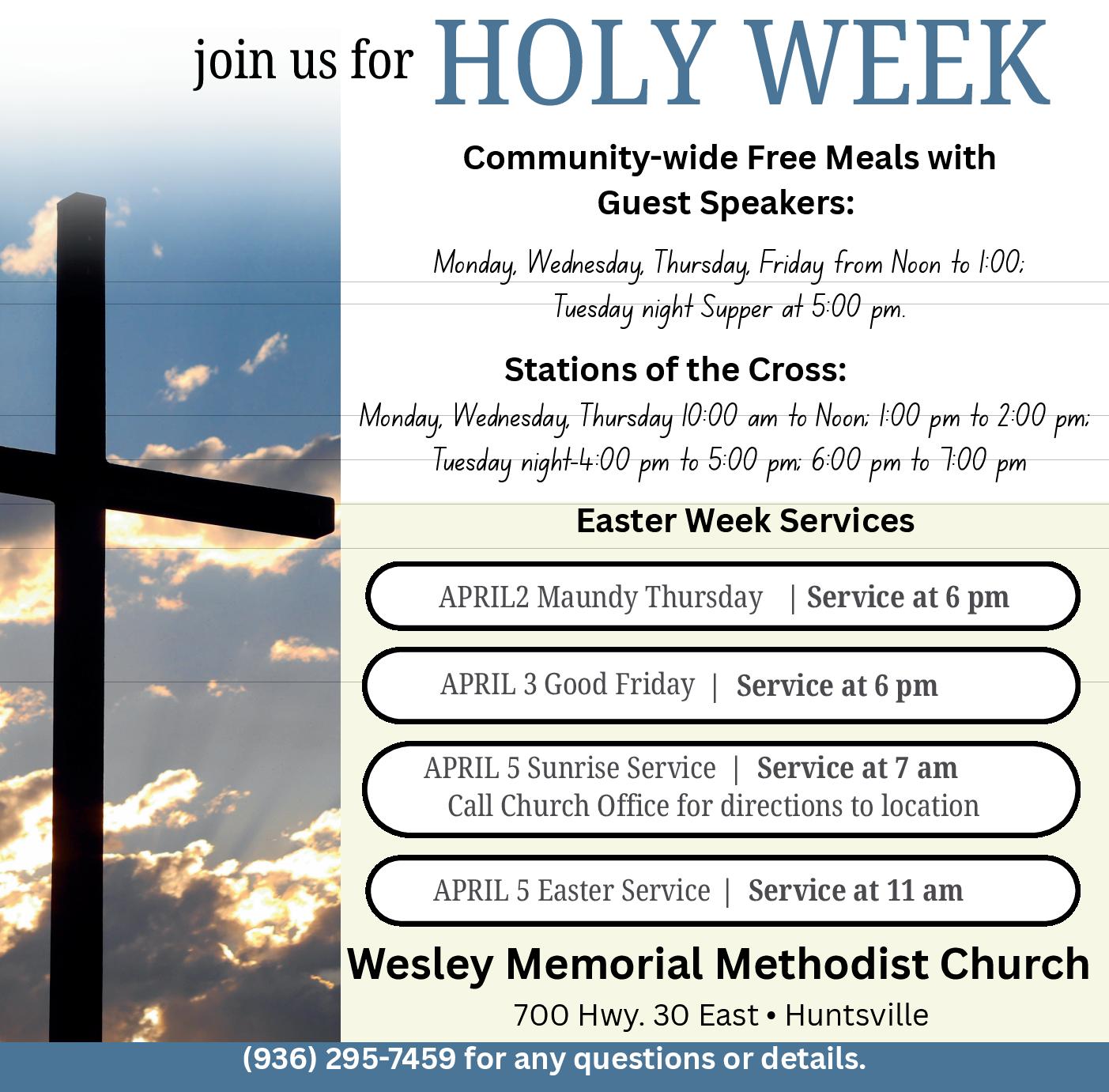 join us for HOLY WEEK

Community-wide Free Meals with Guest Speakers:

Monday, Wednesday, Thursday, Friday from Noon to 1:00; Tuesday night Supper at 5:00 pm.

Stations of the Cross:

Monday, Wednesday, Thursday 10:00 am to Noon; 1:00 pm to 2:00 pm; Tuesday night-4:00 pm to 5:00 pm; 6:00 pm to 7:00 pm

Easter Week Services

APRIL2 Maundy Thursday | Service at 6 pm

APRIL 3 Good Friday | Service at 6 pm

APRIL 5 Sunrise Service | Service at 7 am
Call Church Office for directions to location

APRIL 5 Easter Service | Service at 11 am

Wesley Memorial Methodist Church

700 Hwy. 30 East • Huntsville

(936) 295-7459 for any questions or details.